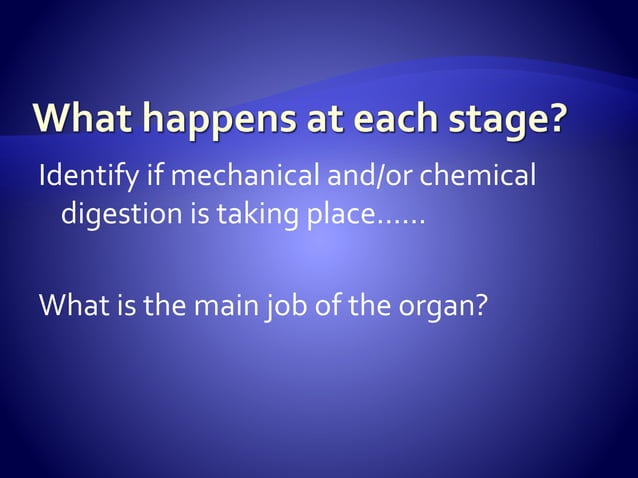 What happens at each stage?

Identify if mechanical and/or chemical digestion is taking place……

What is the main job of the organ?